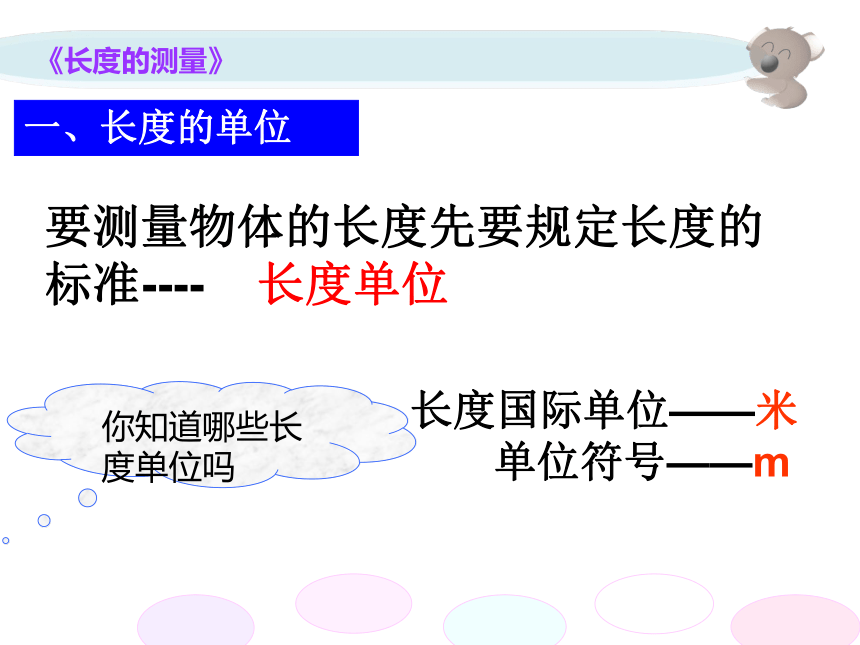 《长度的测量》

一、长度的单位

要测量物体的长度先要规定长度的标准----　长度单位

你知道哪些长度单位吗

长度国际单位——米
单位符号——m